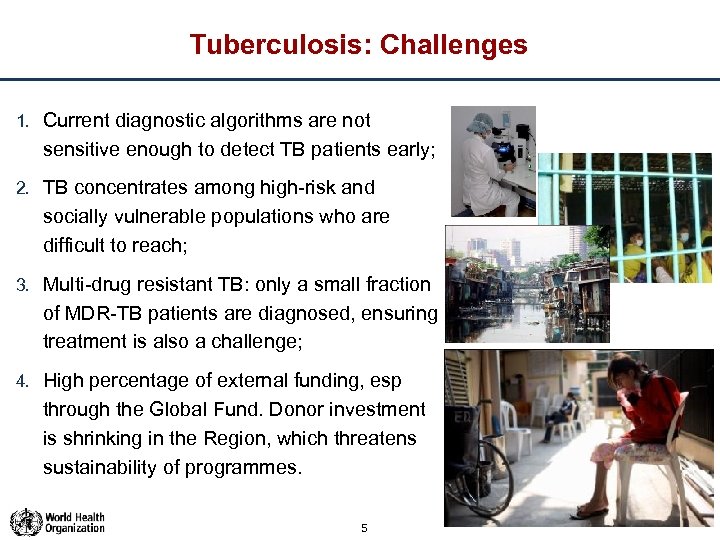 Tuberculosis: Challenges

1. Current diagnostic algorithms are not sensitive enough to detect TB patients early;

2. TB concentrates among high-risk and socially vulnerable populations who are difficult to reach;

3. Multi-drug resistant TB: only a small fraction of MDR-TB patients are diagnosed, ensuring treatment is also a challenge;

4. High percentage of external funding, esp through the Global Fund. Donor investment is shrinking in the Region, which threatens sustainability of programmes.

World Health Organization

5